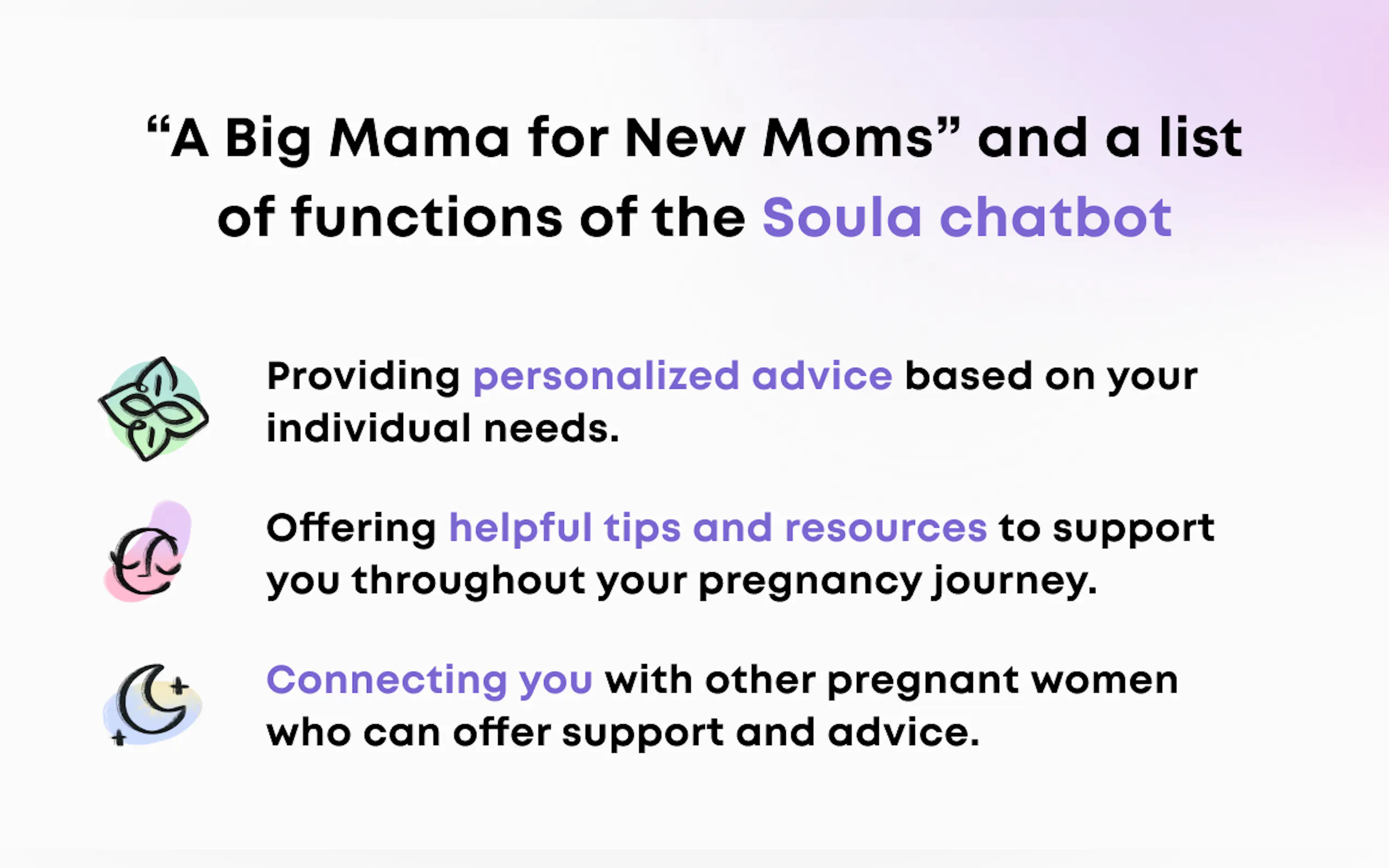 “A Big Mama for New Moms” and a list of functions of the Soula chatbot

Providing personalized advice based on your individual needs.

Offering helpful tips and resources to support you throughout your pregnancy journey.

Connecting you with other pregnant women who can offer support and advice.